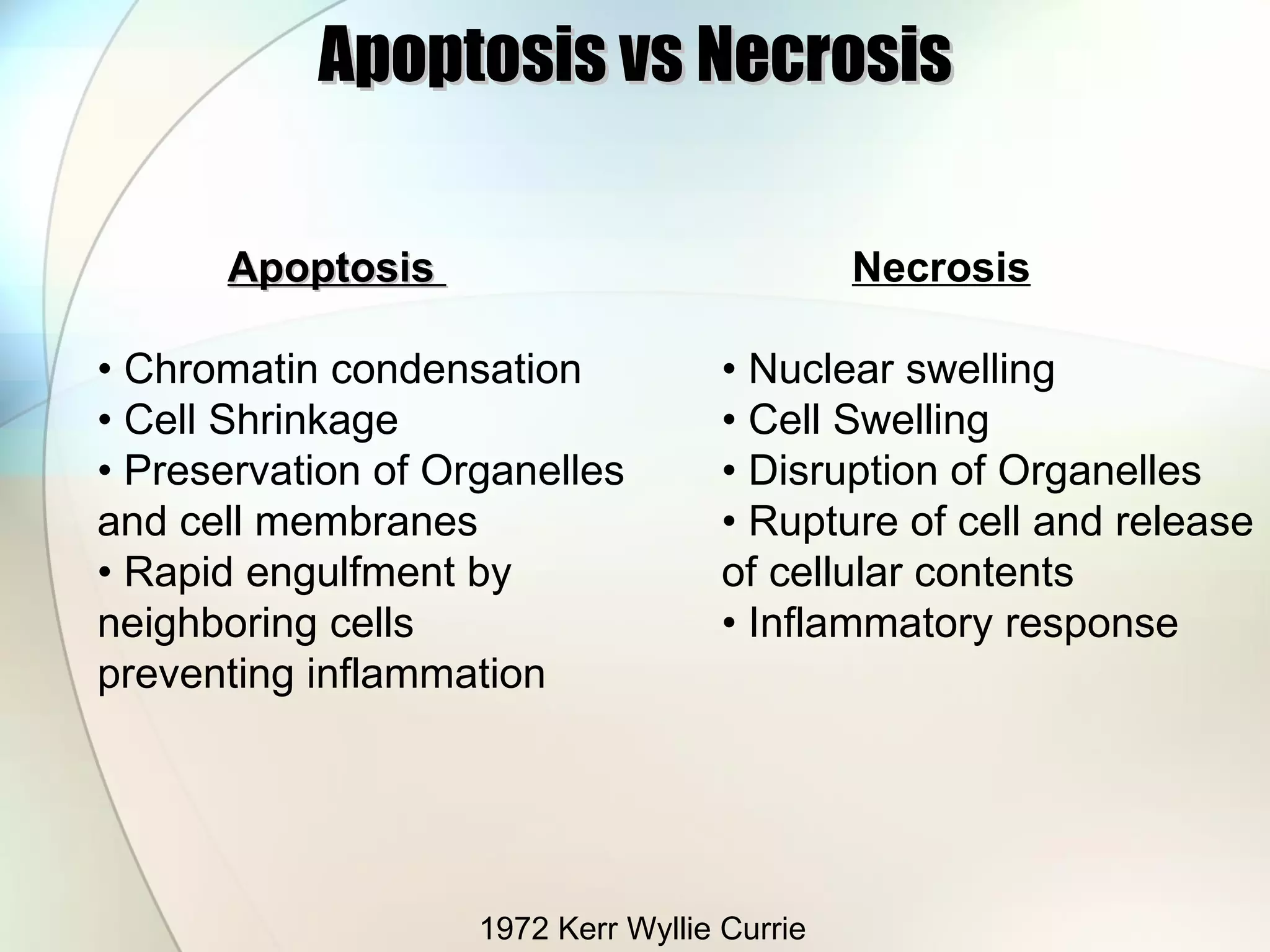 Apoptosis vs Necrosis

Apoptosis

• Chromatin condensation
• Cell Shrinkage
• Preservation of Organelles and cell membranes
• Rapid engulfment by neighboring cells preventing inflammation

Necrosis

• Nuclear swelling
• Cell Swelling
• Disruption of Organelles
• Rupture of cell and release of cellular contents
• Inflammatory response

1972 Kerr Wyllie Currie